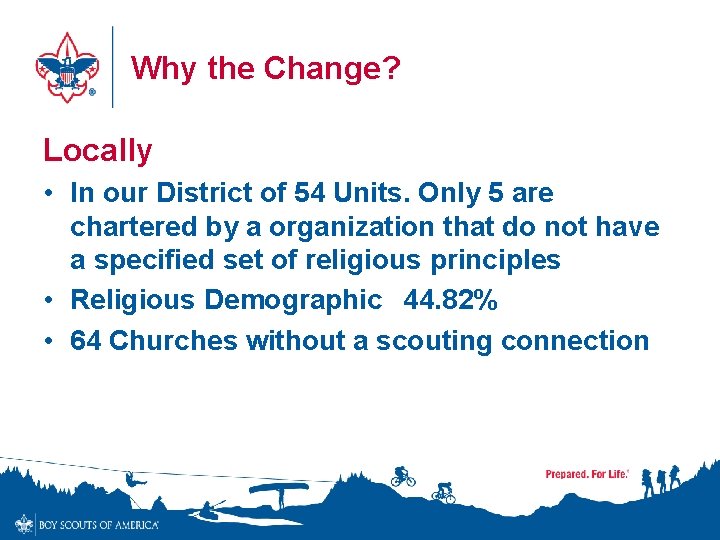 Why the Change?

Locally

• In our District of 54 Units. Only 5 are chartered by a organization that do not have a specified set of religious principles

• Religious Demographic 44.82%

• 64 Churches without a scouting connection

Prepared. For Life.®

BOY SCOUTS OF AMERICA®